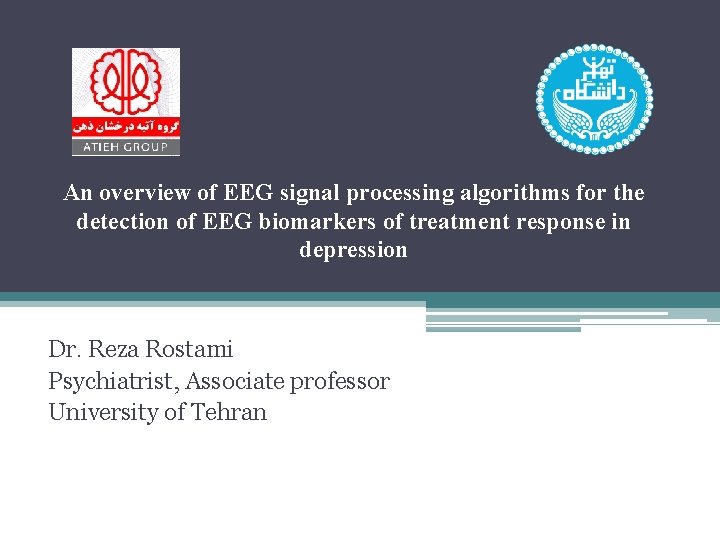 گروه آتیه درخشان ذهن
ATIEH GROUP

دانشگاه تهران

An overview of EEG signal processing algorithms for the detection of EEG biomarkers of treatment response in depression

Dr. Reza Rostami
Psychiatrist, Associate professor
University of Tehran